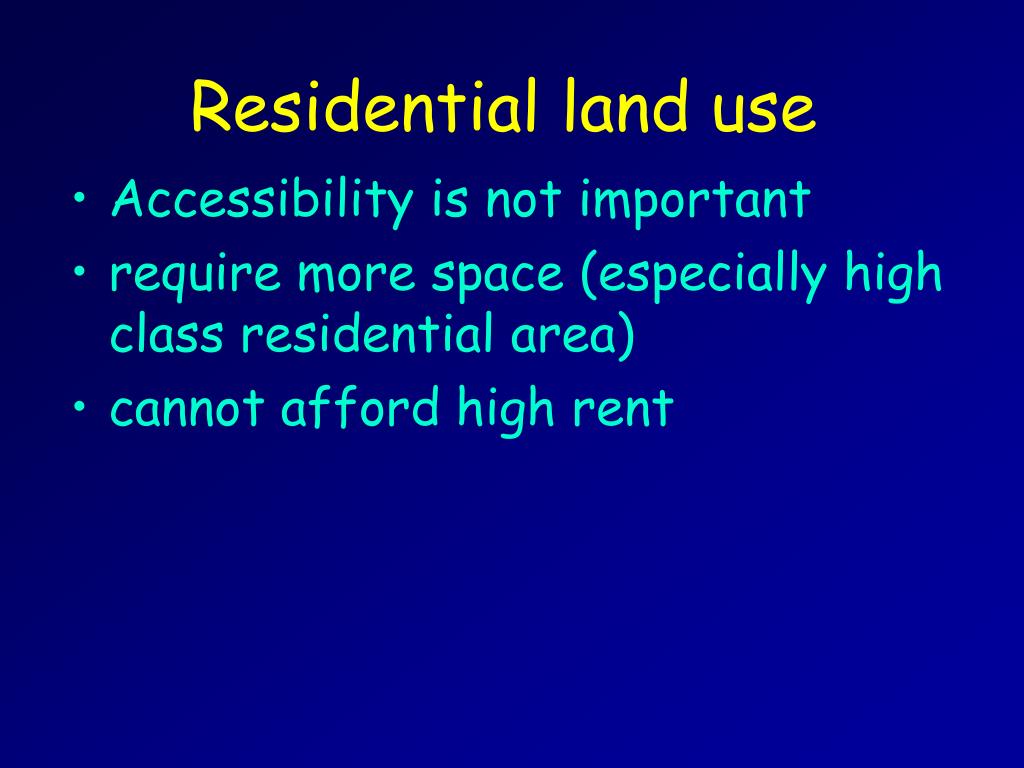 Residential land use

• Accessibility is not important
• require more space (especially high class residential area)
• cannot afford high rent